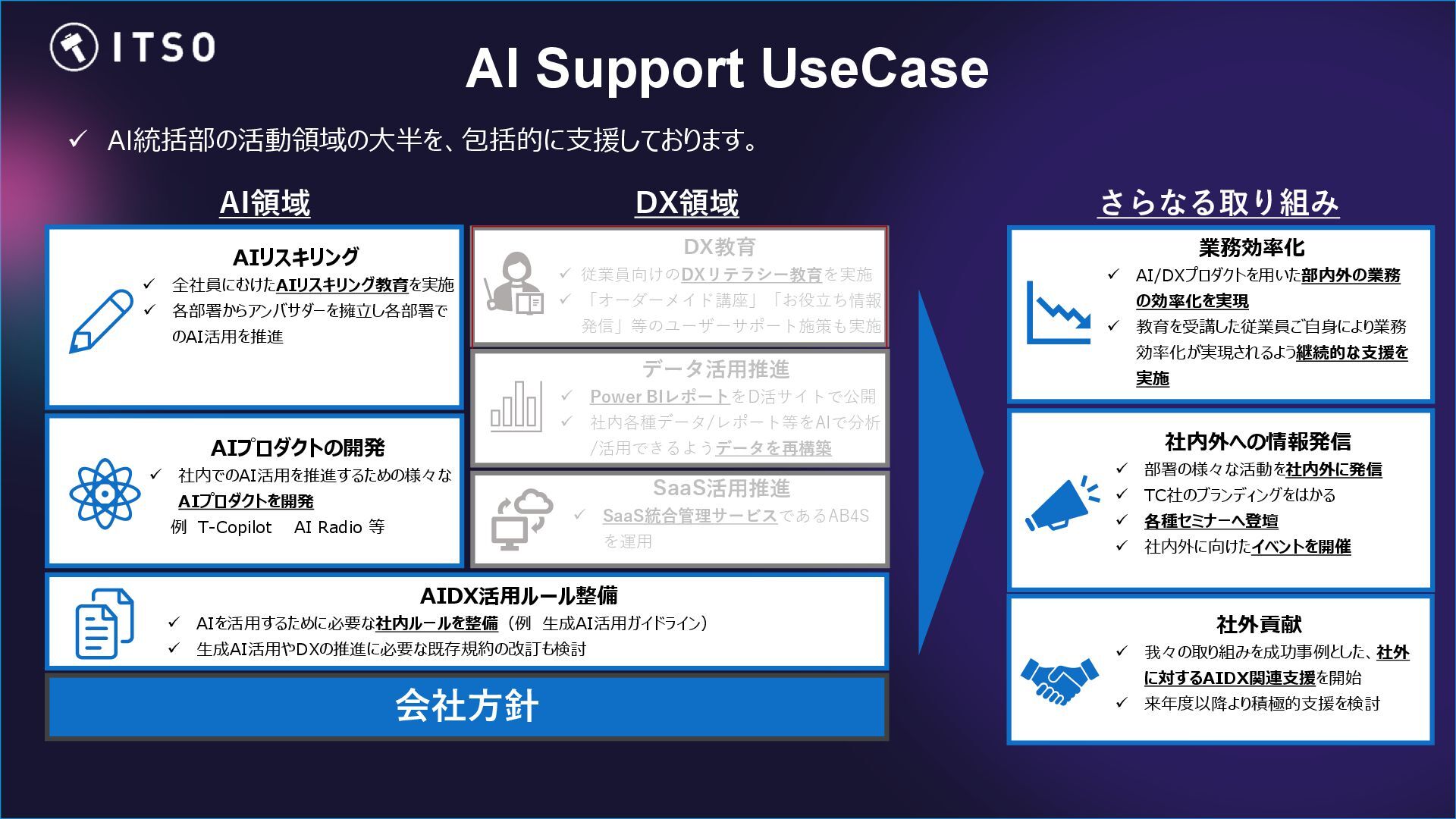 ITSO

AI Support UseCase

✓ AI統括部の活動領域の大半を、包括的に支援しております。

AI領域

AIリスキリング
✓ 全社員にむけたAIリスキリング教育を実施
✓ 各部署からアンバサダーを擁立し各部署でのAI活用を推進

AIプロダクトの開発
✓ 社内でのAI活用を推進するための様々なAIプロダクトを開発
例 T-Copilot AI Radio 等

DX領域

DX教育
✓ 従業員向けのDXリテラシー教育を実施
✓ 「オーダーメイド講座」「お役立ち情報発信」等のユーザーサポート施策も実施

データ活用推進
✓ Power BIレポートをD活サイトで公開
✓ 社内各種データ/レポート等をAIで分析/活用できるようデータを再構築

SaaS活用推進
✓ SaaS統合管理サービスであるAB4Sを運用

AIDX活用ルール整備
✓ AIを活用するために必要な社内ルールを整備（例 生成AI活用ガイドライン）
✓ 生成AI活用やDXの推進に必要な既存規約の改訂も検討

会社方針

さらなる取り組み

業務効率化
✓ AI/DXプロダクトを用いた部内外の業務の効率化を実現
✓ 教育を受講した従業員ご自身により業務効率化が実現されるよう継続的な支援を実施

社内外への情報発信
✓ 部署の様々な活動を社内外に発信
✓ TC社のブランディングをはかる
✓ 各種セミナーへ登壇
✓ 社内外に向けたイベントを開催

社外貢献
✓ 我々の取り組みを成功事例とした、社外に対するAIDX関連支援を開始
✓ 来年度以降より積極的支援を検討